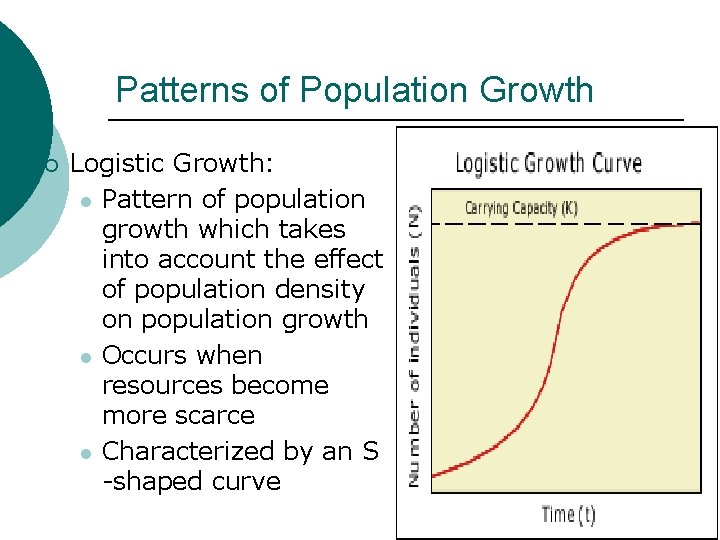 Patterns of Population Growth

Logistic Growth:

Pattern of population growth which takes into account the effect of population density on population growth

Occurs when resources become more scarce

Characterized by an S -shaped curve

Logistic Growth Curve

Carrying Capacity (K)

Number of individuals (N)

Time (t)